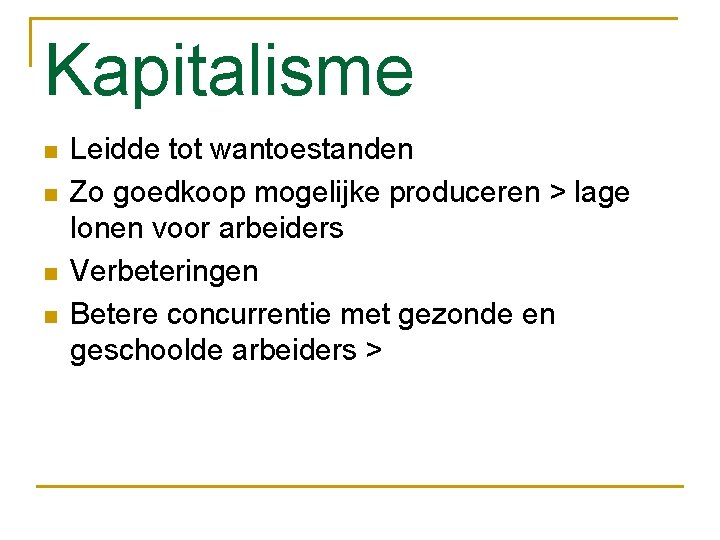 Kapitalisme

- Leidde tot wantoestanden
- Zo goedkoop mogelijke produceren > lage lonen voor arbeiders
- Verbeteringen
- Betere concurrentie met gezonde en geschoolde arbeiders >